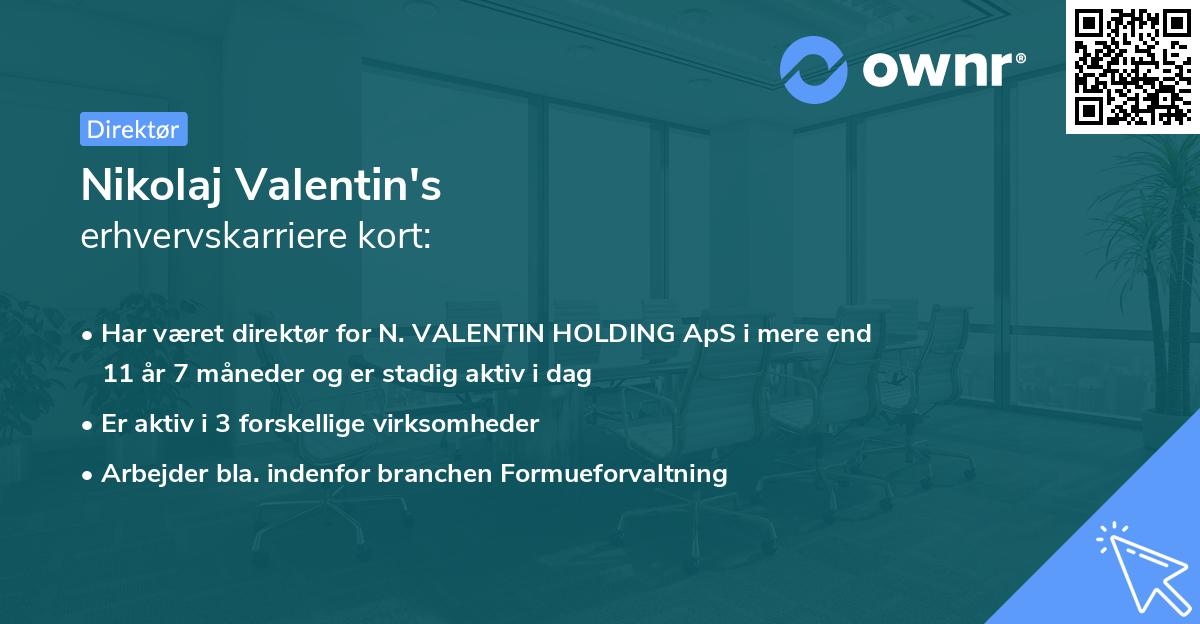 ownr®

Direktør

Nikolaj Valentin's
erhvervskarriere kort:

• Har været direktør for N. VALENTIN HOLDING ApS i mere end 11 år 7 måneder og er stadig aktiv i dag
• Er aktiv i 3 forskellige virksomheder
• Arbejder bla. indenfor branchen Formueforvaltning